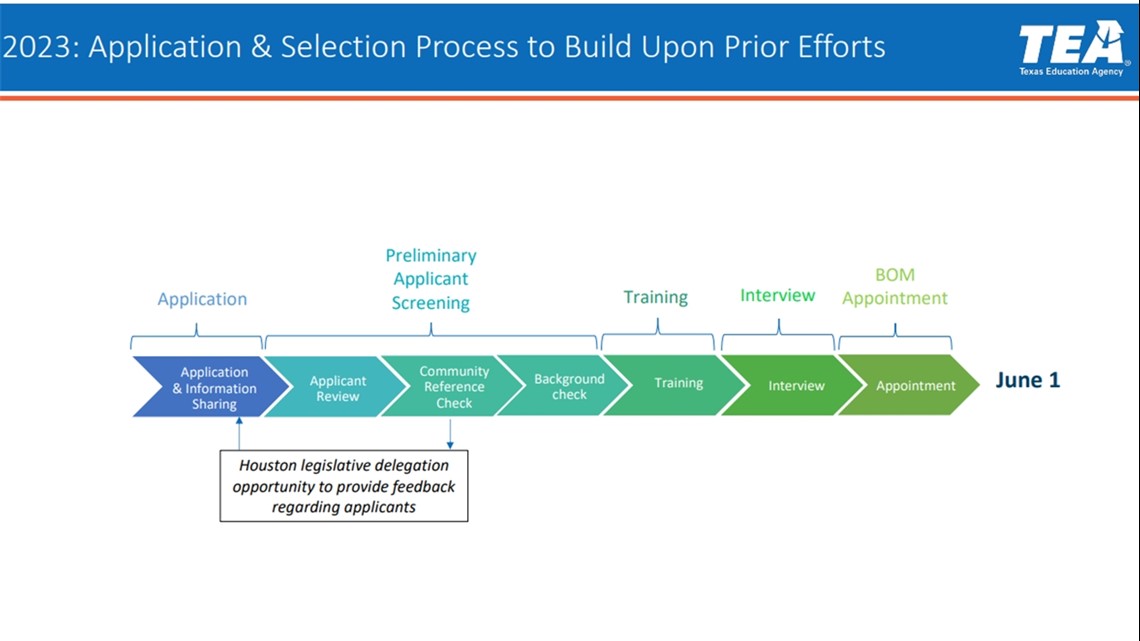 2023: Application & Selection Process to Build Upon Prior Efforts

TEA
Texas Education Agency

Application

Preliminary Applicant Screening

Training

Interview

BOM Appointment

Application & Information Sharing

Applicant Review

Community Reference Check

Background check

Training

Interview

Appointment

June 1

Houston legislative delegation opportunity to provide feedback regarding applicants